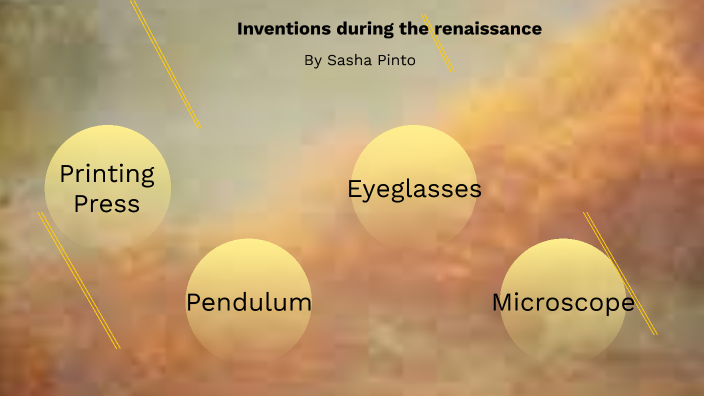 Inventions during the renaissance

By Sasha Pinto

Printing Press

Eyeglasses

Pendulum

Microscope